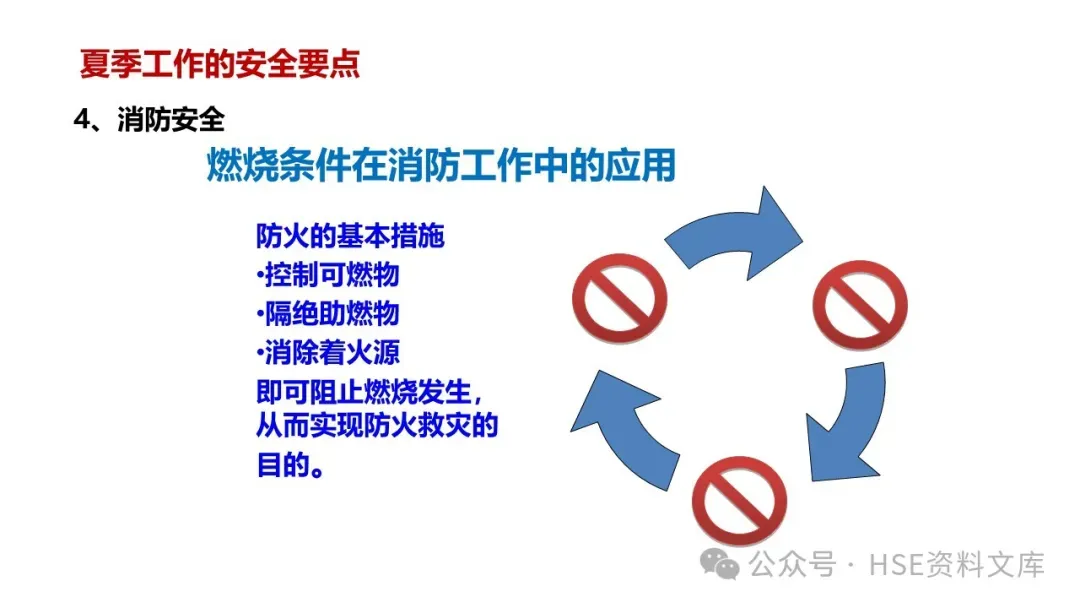 夏季工作的安全要点

4、消防安全

燃烧条件在消防工作中的应用

防火的基本措施
•控制可燃物
•隔绝助燃物
•消除着火源
即可阻止燃烧发生，从而实现防火救灾的目的。

公众号 · HSE资料文库